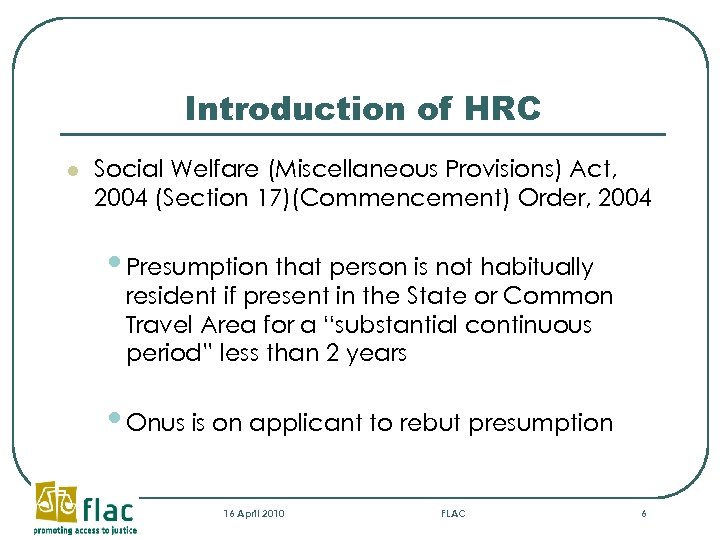 Introduction of HRC

Social Welfare (Miscellaneous Provisions) Act, 2004 (Section 17)(Commencement) Order, 2004

Presumption that person is not habitually resident if present in the State or Common Travel Area for a "substantial continuous period" less than 2 years

Onus is on applicant to rebut presumption

flac
promoting access to justice

16 April 2010

FLAC

6